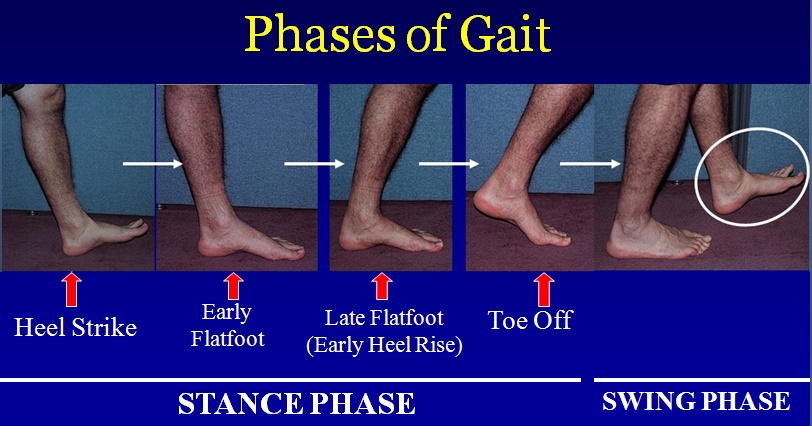 Phases of Gait

Heel Strike

Early Flatfoot

Late Flatfoot (Early Heel Rise)

Toe Off

STANCE PHASE

SWING PHASE